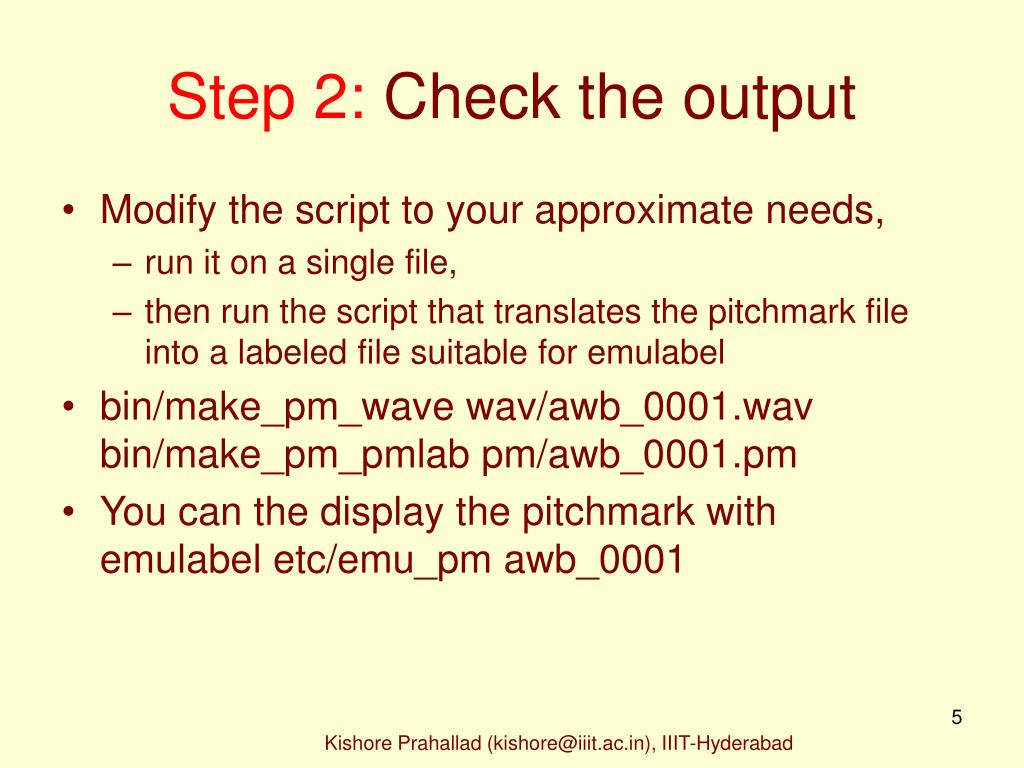 Step 2: Check the output

• Modify the script to your approximate needs,
– run it on a single file,
– then run the script that translates the pitchmark file into a labeled file suitable for emulabel

• bin/make_pm_wave wav/awb_0001.wav
bin/make_pm_pmlab pm/awb_0001.pm

• You can the display the pitchmark with emulabel etc/emu_pm awb_0001

5

Kishore Prahallad (kishore@iiit.ac.in), IIIT-Hyderabad